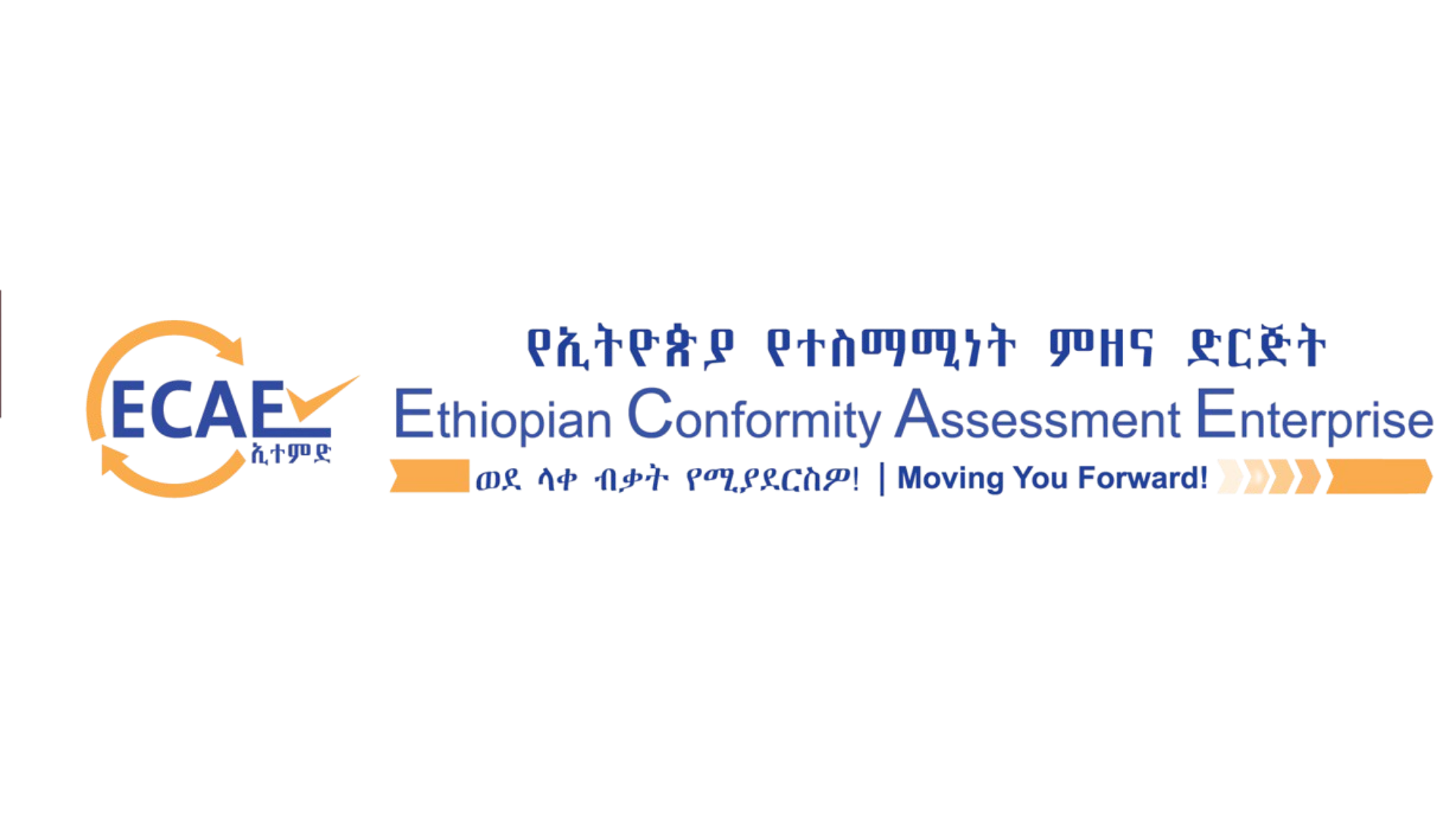 ECAE
ኢተምድ

የኢትዮጵያ የተስማሚነት ምዘና ድርጅት
Ethiopian Conformity Assessment Enterprise
ወደ ላቀ ብቃት የሚያደርስዎ! | Moving You Forward!